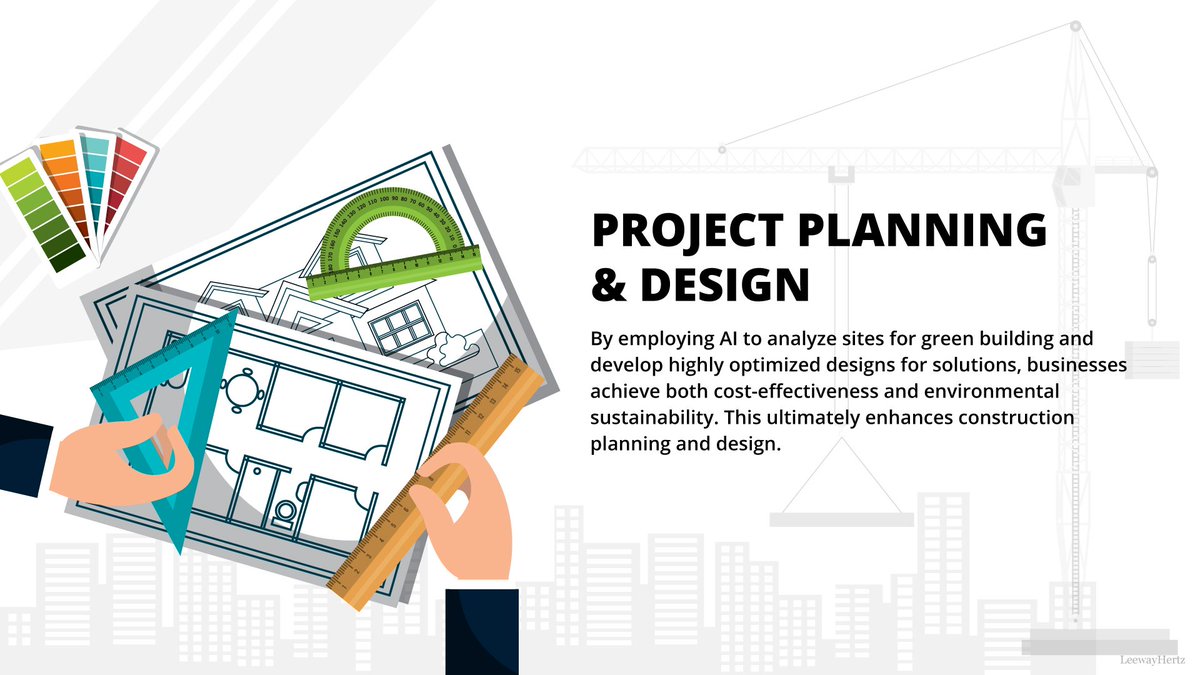 PROJECT PLANNING & DESIGN

By employing AI to analyze sites for green building and develop highly optimized designs for solutions, businesses achieve both cost-effectiveness and environmental sustainability. This ultimately enhances construction planning and design.

LeewayHertz